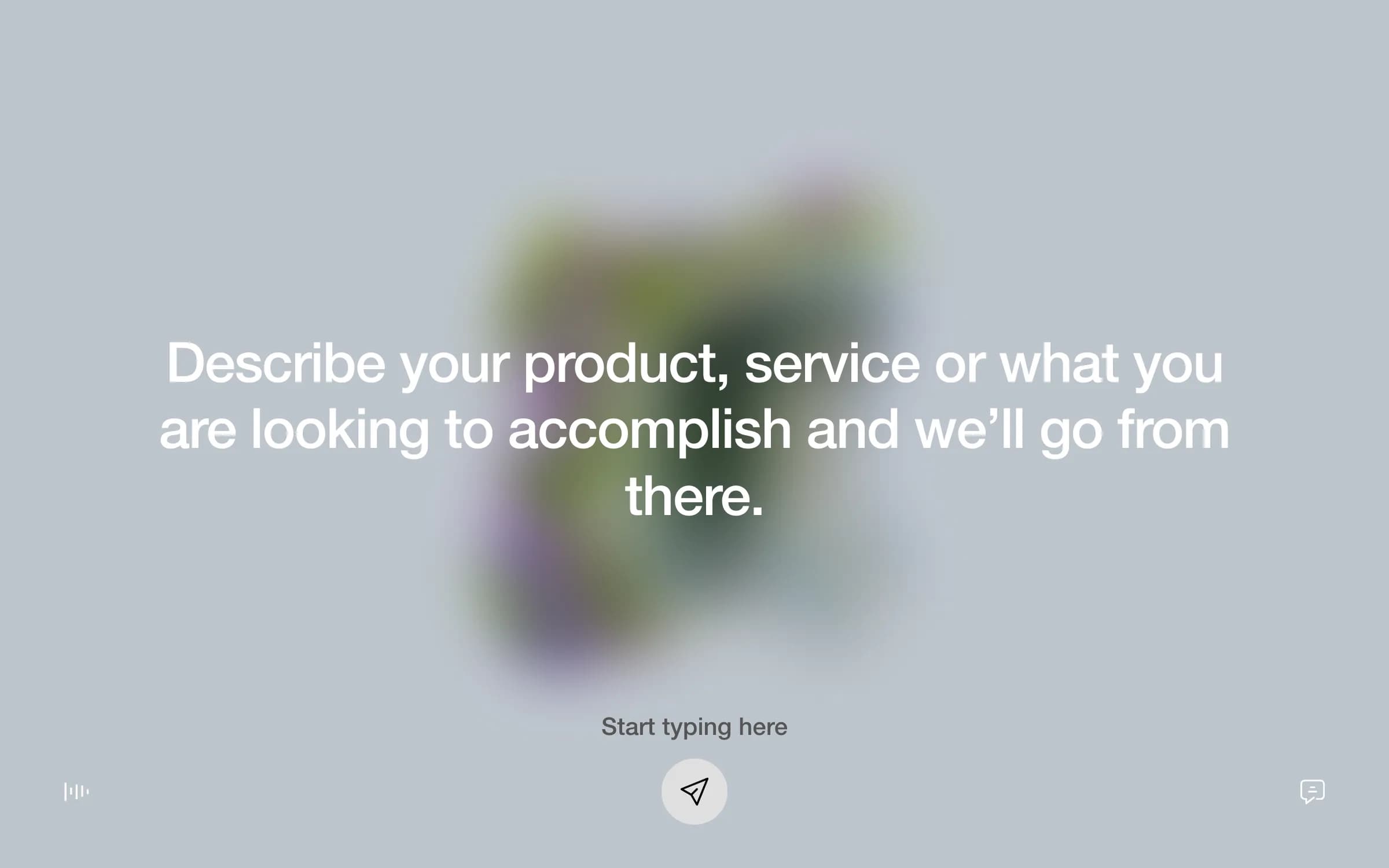 Describe your product, service or what you are looking to accomplish and we’ll go from there.

Start typing here